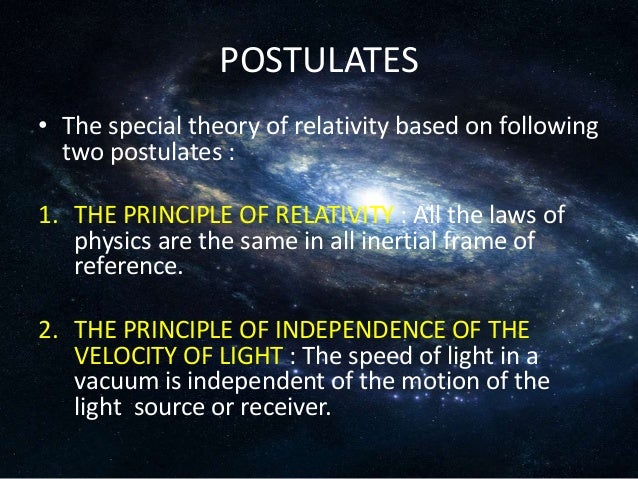 POSTULATES

• The special theory of relativity based on following two postulates :

1. THE PRINCIPLE OF RELATIVITY : All the laws of physics are the same in all inertial frame of reference.

2. THE PRINCIPLE OF INDEPENDENCE OF THE VELOCITY OF LIGHT : The speed of light in a vacuum is independent of the motion of the light source or receiver.